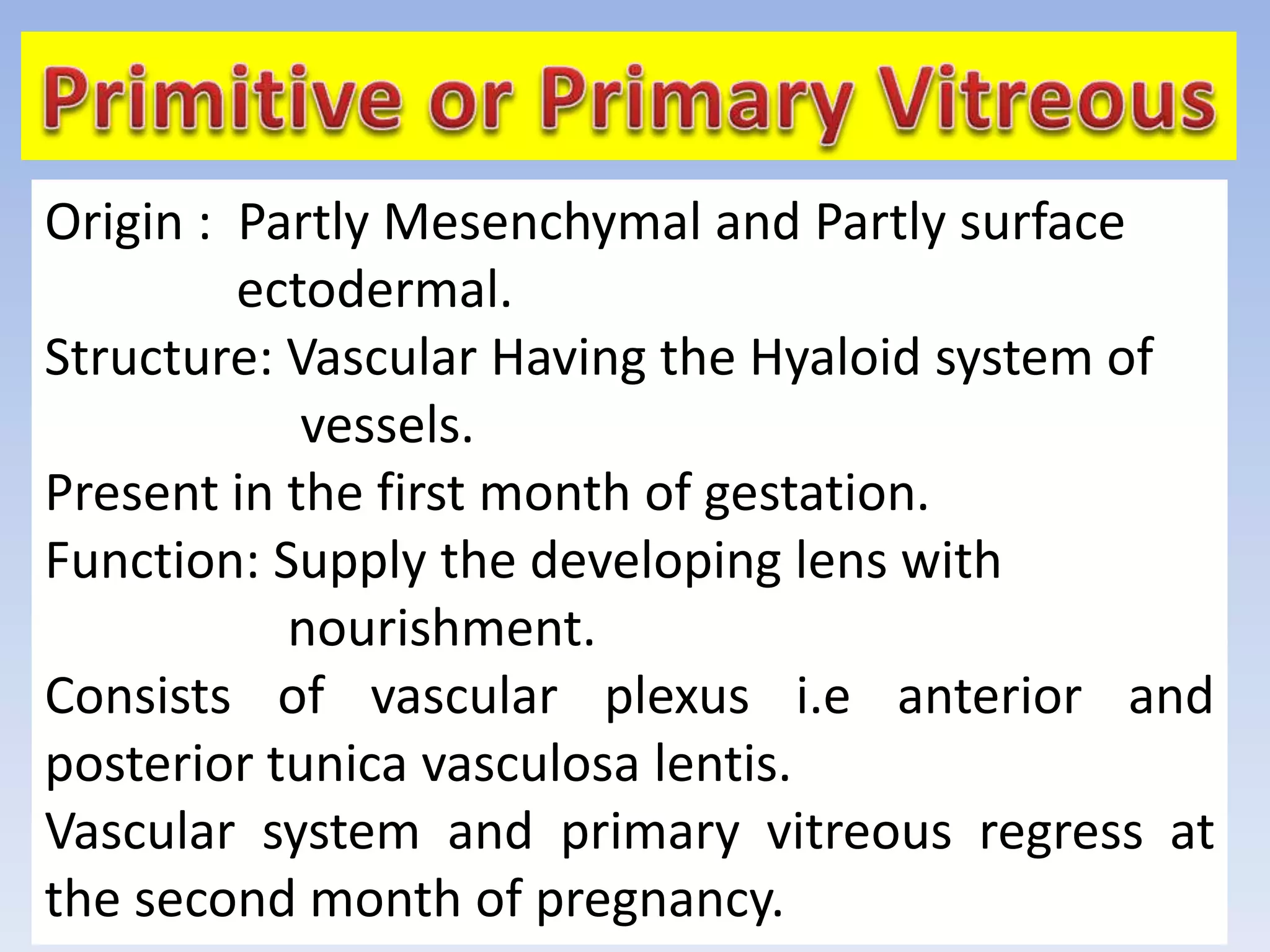 Primitive or Primary Vitreous

Origin : Partly Mesenchymal and Partly surface ectodermal.

Structure: Vascular Having the Hyaloid system of vessels.

Present in the first month of gestation.

Function: Supply the developing lens with nourishment.

Consists of vascular plexus i.e anterior and posterior tunica vasculosa lentis.

Vascular system and primary vitreous regress at the second month of pregnancy.